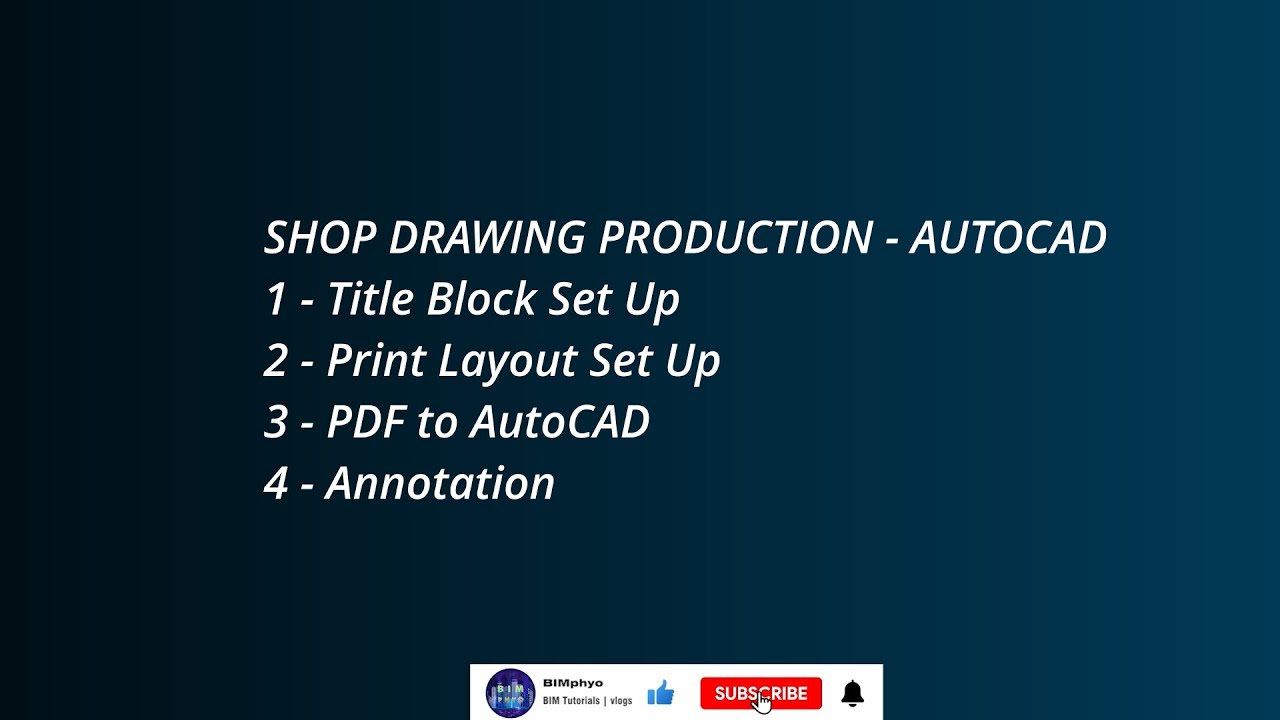 SHOP DRAWING PRODUCTION - AUTOCAD
1 - Title Block Set Up
2 - Print Layout Set Up
3 - PDF to AutoCAD
4 - Annotation

BIM PHYO
BIMphyo
BIM Tutorials | vlogs
SUBSCRIBE